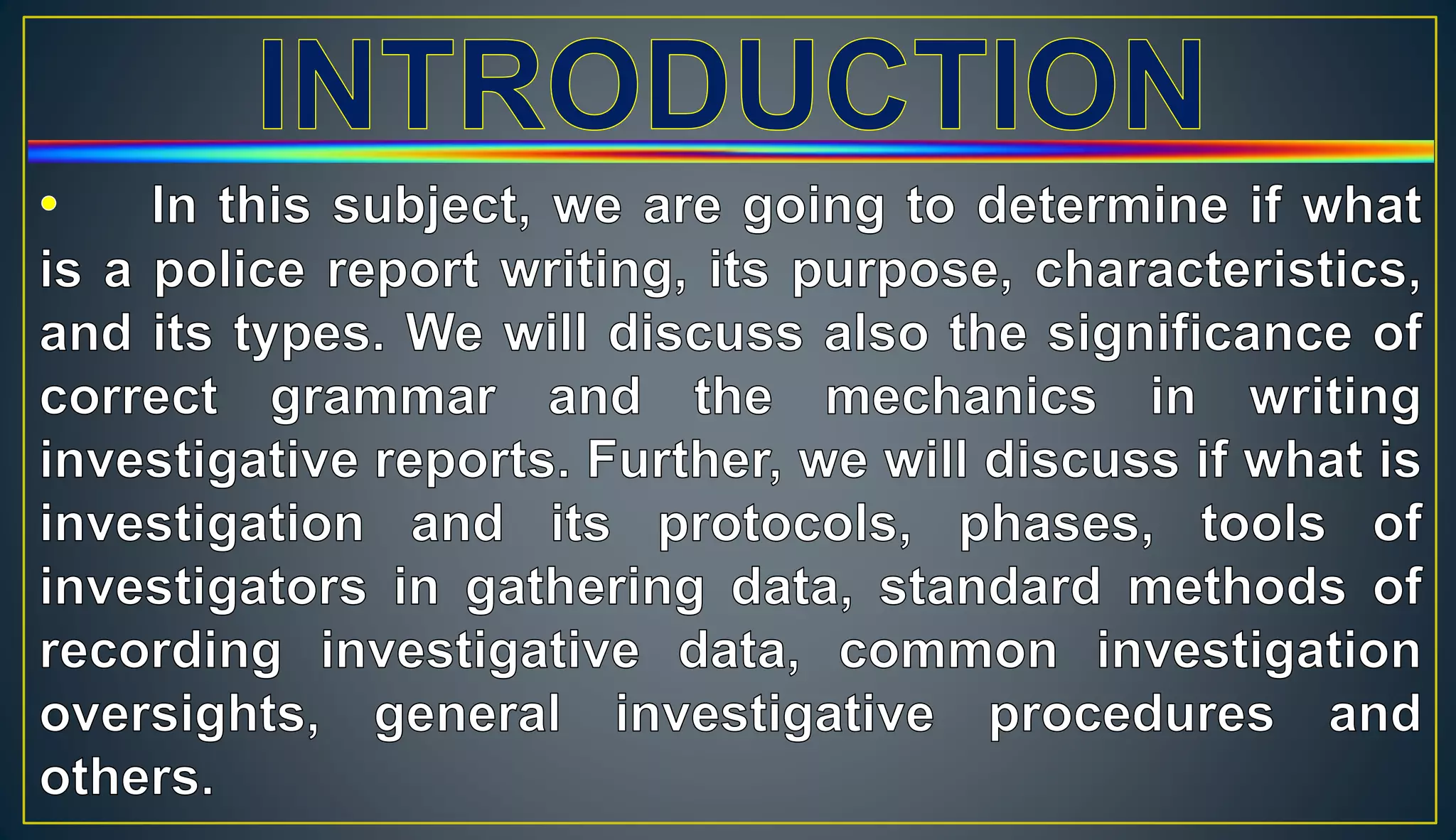 INTRODUCTION

• In this subject, we are going to determine if what is a police report writing, its purpose, characteristics, and its types. We will discuss also the significance of correct grammar and the mechanics in writing investigative reports. Further, we will discuss if what is investigation and its protocols, phases, tools of investigators in gathering data, standard methods of recording investigative data, common investigation oversights, general investigative procedures and others.